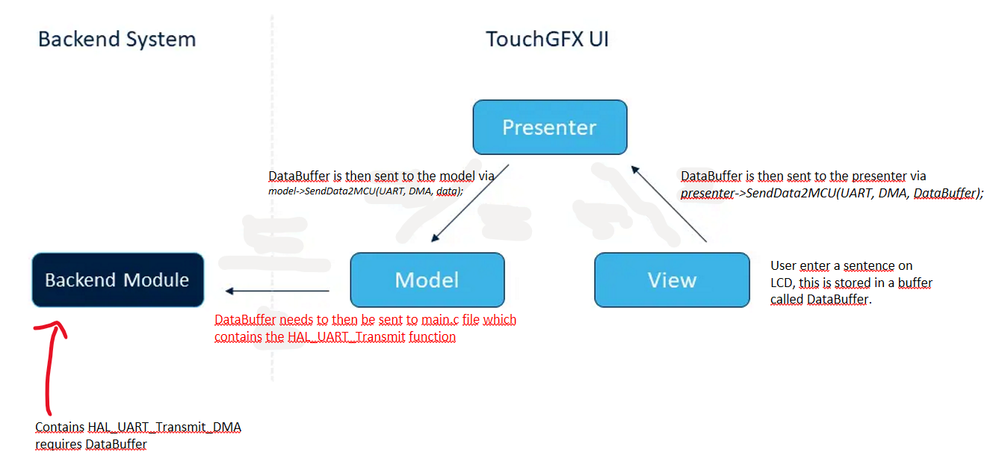 Backend System

TouchGFX UI

Presenter

DataBuffer is then sent to the model via
model->SendData2MCU(UART, DMA, data);

DataBuffer is then sent to the presenter via
presenter->SendData2MCU(UART, DMA, DataBuffer);

Backend Module

Model

View

User enter a sentence on LCD, this is stored in a buffer called DataBuffer.

DataBuffer needs to then be sent to main.c file which contains the HAL_UART_Transmit function

Contains HAL_UART_Transmit_DMA requires DataBuffer